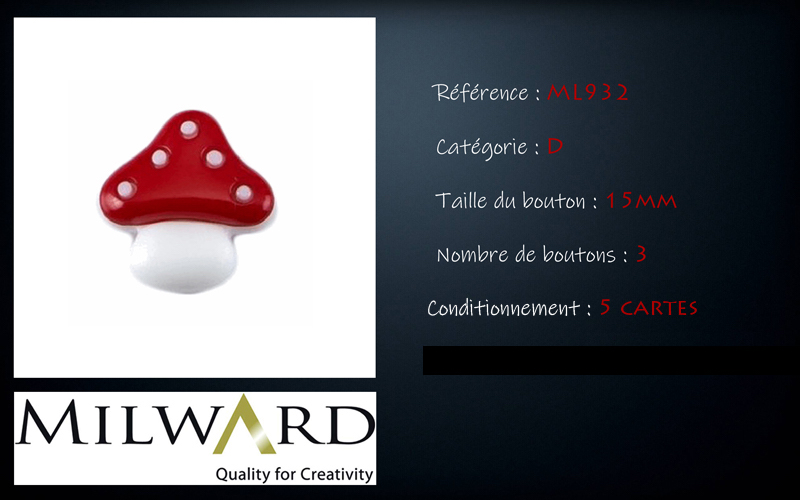 Référence : ML932

Catégorie : D

Taille du bouton : 15MM

Nombre de boutons : 3

Conditionnement : 5 CARTES

MILWARD
Quality for Creativity